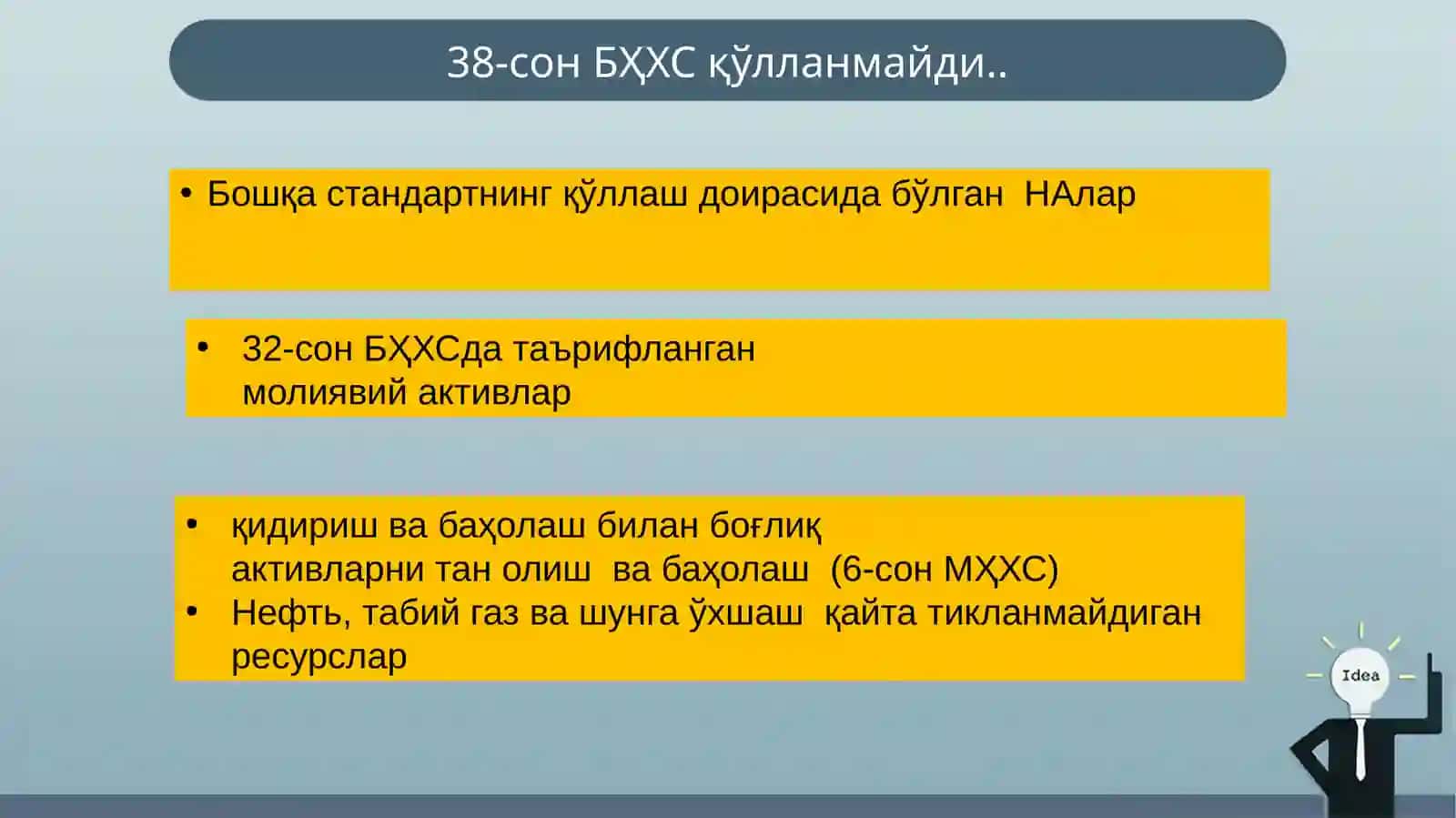 38-сон БҲХС қўлланмайди..

• Бошқа стандартнинг қўллаш доирасида бўлган НАлар

• 32-сон БҲХСда таърифланган молиявий активлар

• қидириш ва баҳолаш билан боғлиқ активларни тан олиш ва баҳолаш (6-сон МҲХС)
• Нефть, табий газ ва шунга ўхшаш қайта тикланмайдиган ресурслар

Idea